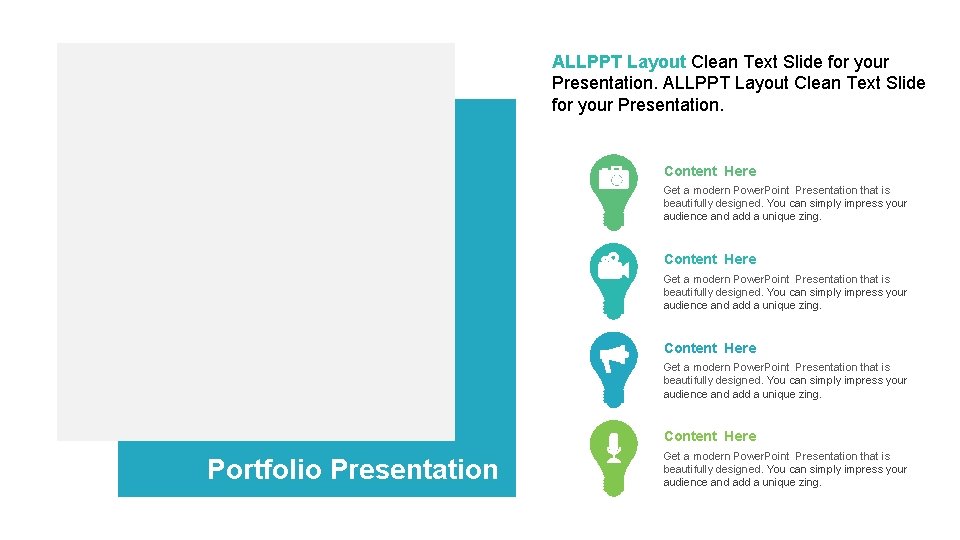 ALLPPT Layout Clean Text Slide for your Presentation. ALLPPT Layout Clean Text Slide for your Presentation.

Content Here

Get a modern PowerPoint Presentation that is beautifully designed. You can simply impress your audience and add a unique zing.

Content Here

Get a modern PowerPoint Presentation that is beautifully designed. You can simply impress your audience and add a unique zing.

Content Here

Get a modern PowerPoint Presentation that is beautifully designed. You can simply impress your audience and add a unique zing.

Content Here

Get a modern PowerPoint Presentation that is beautifully designed. You can simply impress your audience and add a unique zing.

Portfolio Presentation